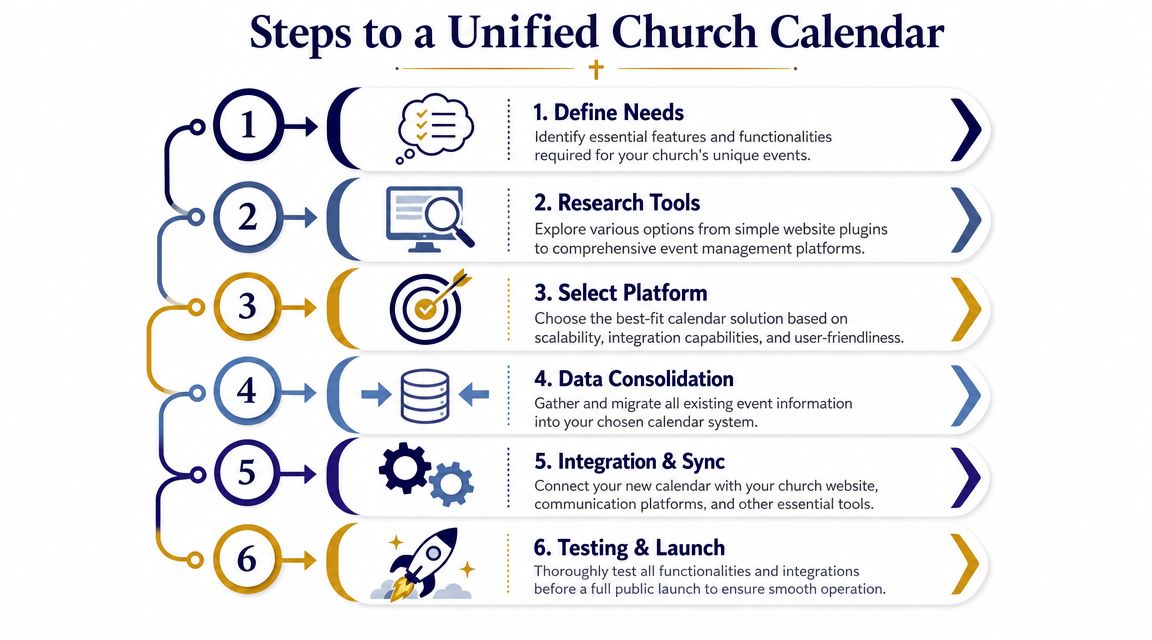 Steps to a Unified Church Calendar

1

1. Define Needs
Identify essential features and functionalities required for your church's unique events.

2

2. Research Tools
Explore various options from simple website plugins to comprehensive event management platforms.

3

3. Select Platform
Choose the best-fit calendar solution based on scalability, integration capabilities, and user-friendliness.

4

4. Data Consolidation
Gather and migrate all existing event information into your chosen calendar system.

5

5. Integration & Sync
Connect your new calendar with your church website, communication platforms, and other essential tools.

6

6. Testing & Launch
Thoroughly test all functionalities and integrations before a full public launch to ensure smooth operation.